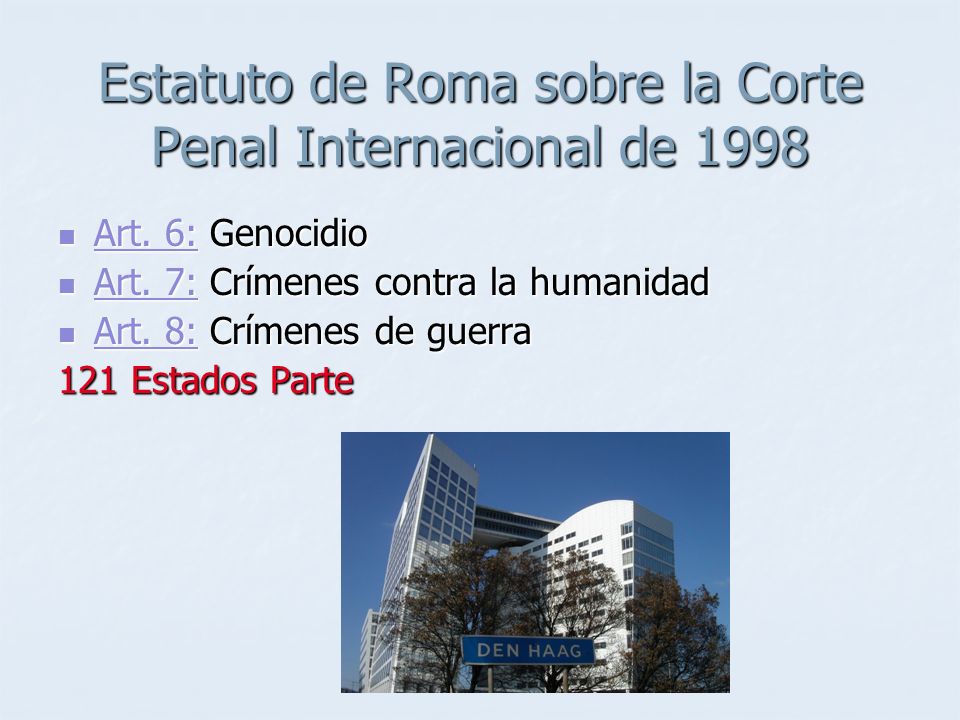 Estatuto de Roma sobre la Corte Penal Internacional de 1998

Art. 6: Genocidio
Art. 7: Crímenes contra la humanidad
Art. 8: Crímenes de guerra

121 Estados Parte

DEN HAAG